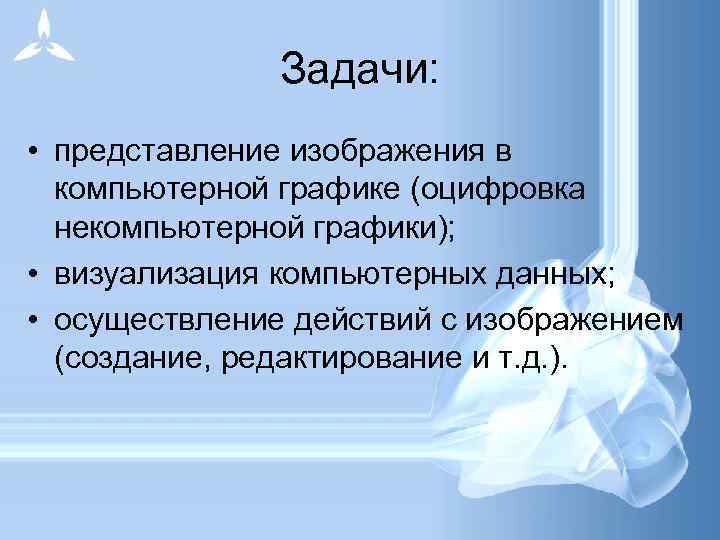 Задачи:

• представление изображения в компьютерной графике (оцифровка некомпьютерной графики);
• визуализация компьютерных данных;
• осуществление действий с изображением (создание, редактирование и т.д.).